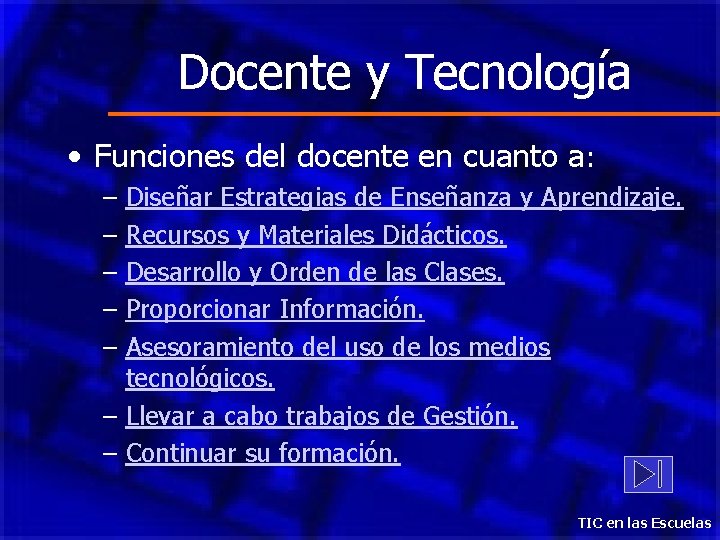 Docente y Tecnología

• Funciones del docente en cuanto a:
– Diseñar Estrategias de Enseñanza y Aprendizaje.
– Recursos y Materiales Didácticos.
– Desarrollo y Orden de las Clases.
– Proporcionar Información.
– Asesoramiento del uso de los medios tecnológicos.
– Llevar a cabo trabajos de Gestión.
– Continuar su formación.

TIC en las Escuelas